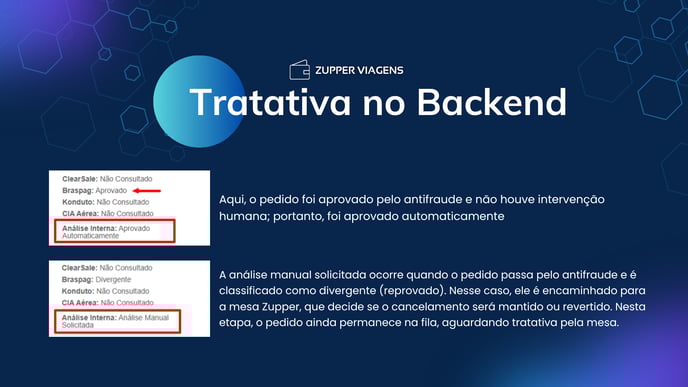 ZUPPER VIAGENS

Tratativa no Backend

ClearSale: Não Consultado
Braspag: Aprovado
Konduto: Não Consultado
CIA Aérea: Não Consultado
Análise Interna: Aprovado Automaticamente

Aqui, o pedido foi aprovado pelo antifraude e não houve intervenção humana; portanto, foi aprovado automaticamente

ClearSale: Não Consultado
Braspag: Divergente
Konduto: Não Consultado
CIA Aérea: Não Consultado
Análise Interna: Análise Manual Solicitada

A análise manual solicitada ocorre quando o pedido passa pelo antifraude e é classificado como divergente (reprovado). Nesse caso, ele é encaminhado para a mesa Zupper, que decide se o cancelamento será mantido ou revertido. Nesta etapa, o pedido ainda permanece na fila, aguardando tratativa pela mesa.